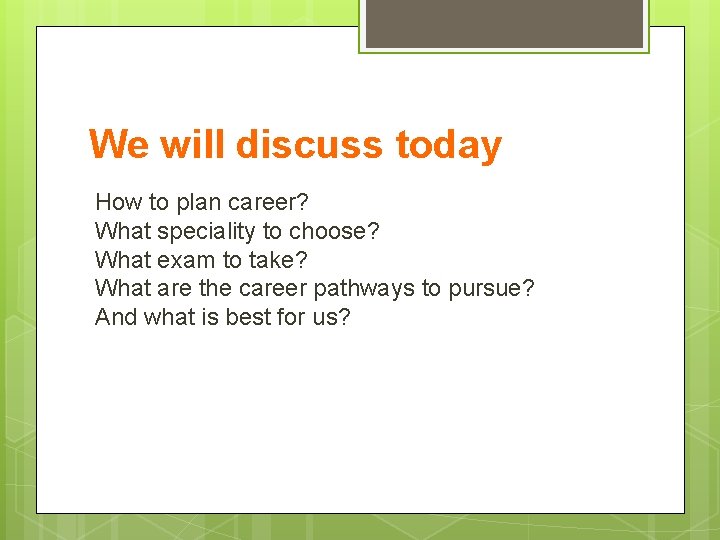 We will discuss today

How to plan career?
What speciality to choose?
What exam to take?
What are the career pathways to pursue?
And what is best for us?